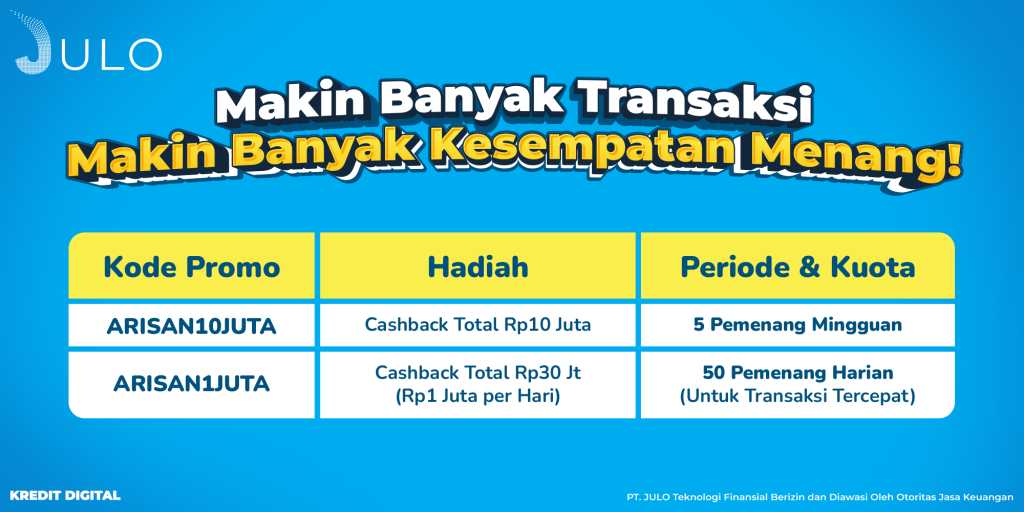 JULO

Makin Banyak Transaksi
Makin Banyak Kesempatan Menang!

| Kode Promo | Hadiah | Periode & Kuota |
|---|---|---|
| ARISAN10JUTA | Cashback Total Rp10 Juta | 5 Pemenang Mingguan |
| ARISAN1JUTA | Cashback Total Rp30 Jt (Rp1 Juta per Hari) | 50 Pemenang Harian (Untuk Transaksi Tercepat) |

KREDIT DIGITAL

PT. JULO Teknologi Finansial Berizin dan Diawasi Oleh Otoritas Jasa Keuangan